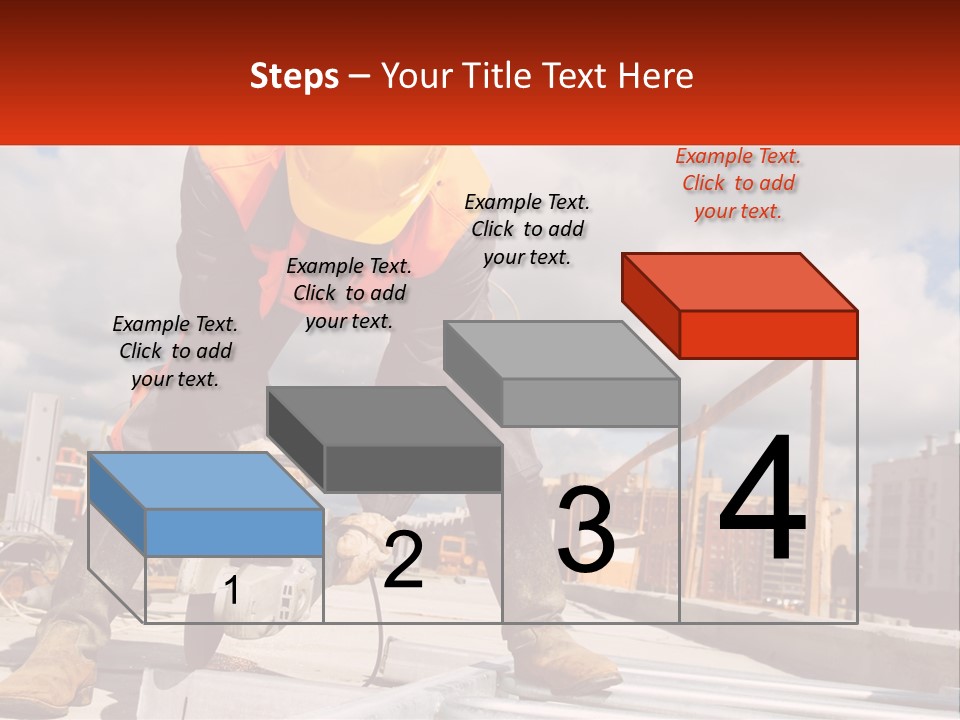 Steps – Your Title Text Here

Example Text. Click to add your text.

Example Text. Click to add your text.

Example Text. Click to add your text.

Example Text. Click to add your text.

1

2

3

4